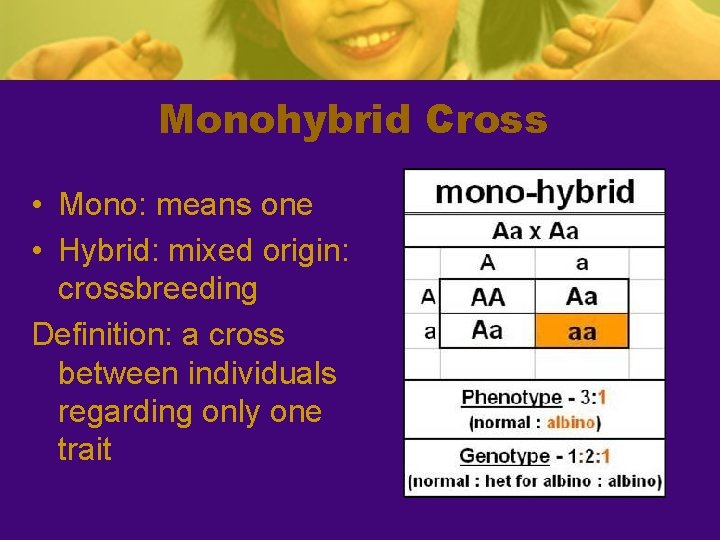 Monohybrid Cross

• Mono: means one
• Hybrid: mixed origin: crossbreeding

Definition: a cross between individuals regarding only one trait

mono-hybrid

Aa x Aa

| | A | a |
|---|---|---|
| A | AA | Aa |
| a | Aa | aa |

Phenotype - 3:1
(normal : albino)

Genotype - 1:2:1
(normal : het for albino : albino)